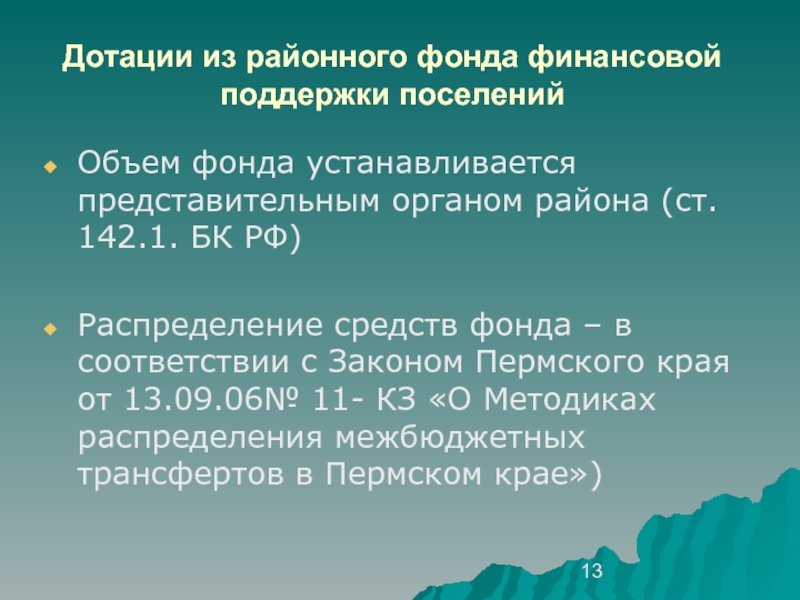 Дотации из районного фонда финансовой поддержки поселений

Объем фонда устанавливается представительным органом района (ст. 142.1. БК РФ)

Распределение средств фонда – в соответствии с Законом Пермского края от 13.09.06№ 11- КЗ «О Методиках распределения межбюджетных трансфертов в Пермском крае»)

13